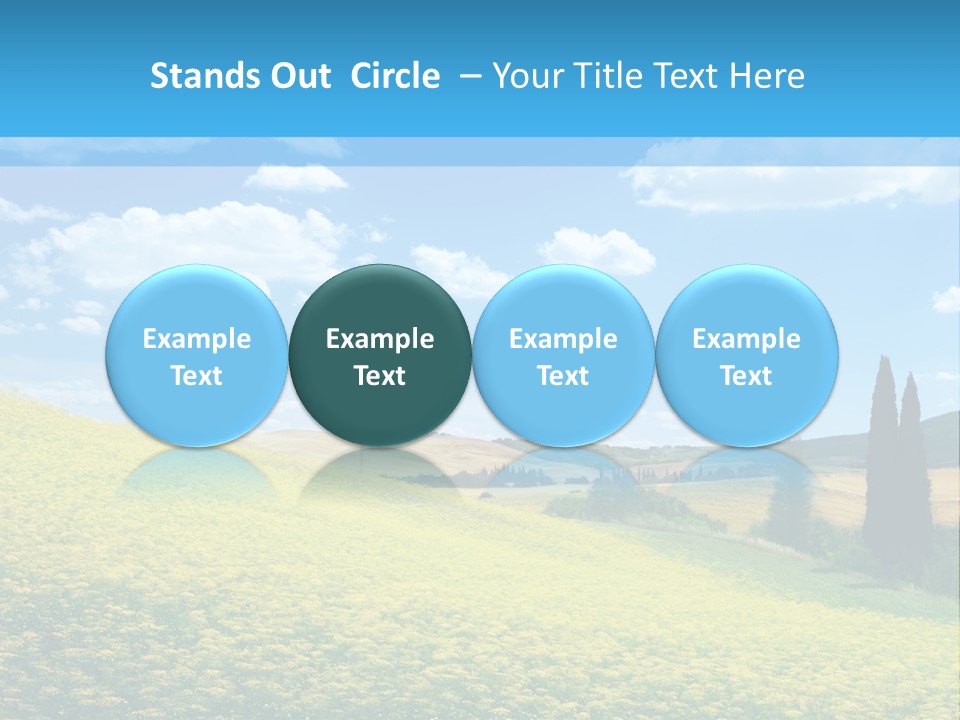 Stands Out Circle – Your Title Text Here

Example Text

Example Text

Example Text

Example Text